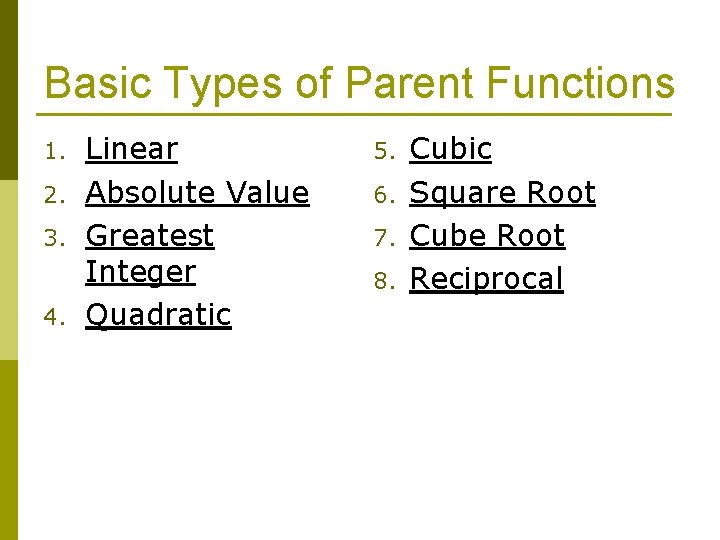 Basic Types of Parent Functions

1. Linear
2. Absolute Value
3. Greatest Integer
4. Quadratic

5. Cubic
6. Square Root
7. Cube Root
8. Reciprocal